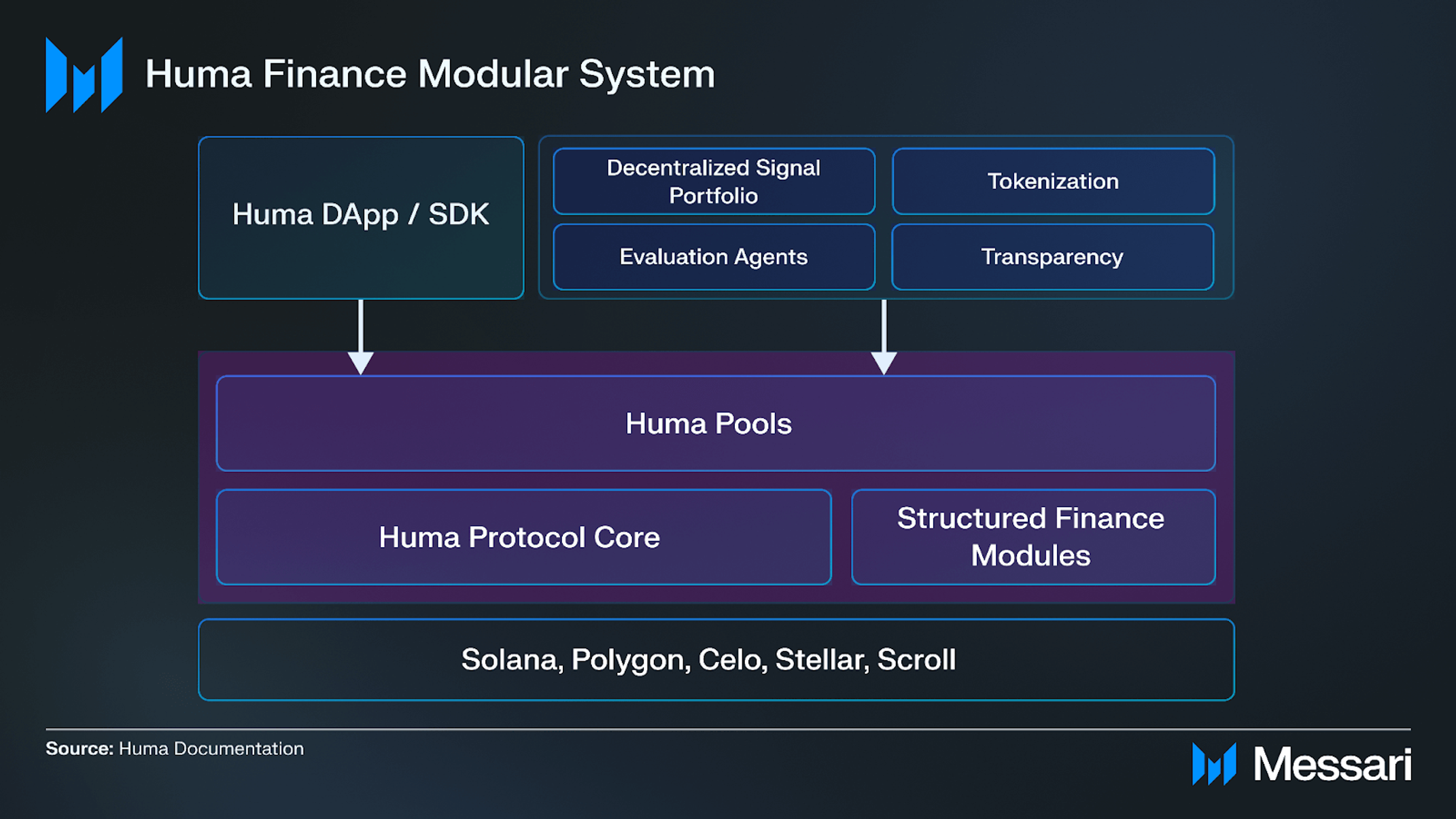 Huma Finance Modular System

Huma DApp / SDK

Decentralized Signal Portfolio

Tokenization

Evaluation Agents

Transparency

Huma Pools

Huma Protocol Core

Structured Finance Modules

Solana, Polygon, Celo, Stellar, Scroll

Source: Huma Documentation

Messari